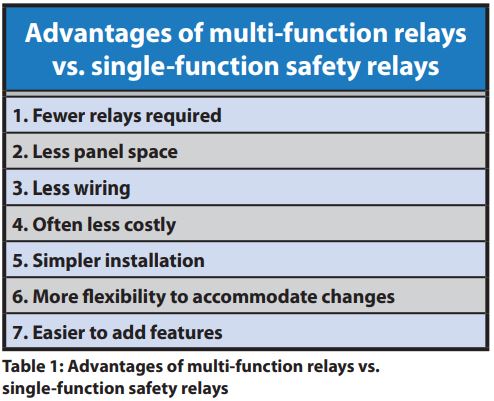 | Advantages of multi-function relays vs. single-function safety relays |
|---|
| 1. Fewer relays required |
| 2. Less panel space |
| 3. Less wiring |
| 4. Often less costly |
| 5. Simpler installation |
| 6. More flexibility to accommodate changes |
| 7. Easier to add features |

Table 1: Advantages of multi-function relays vs. single-function safety relays